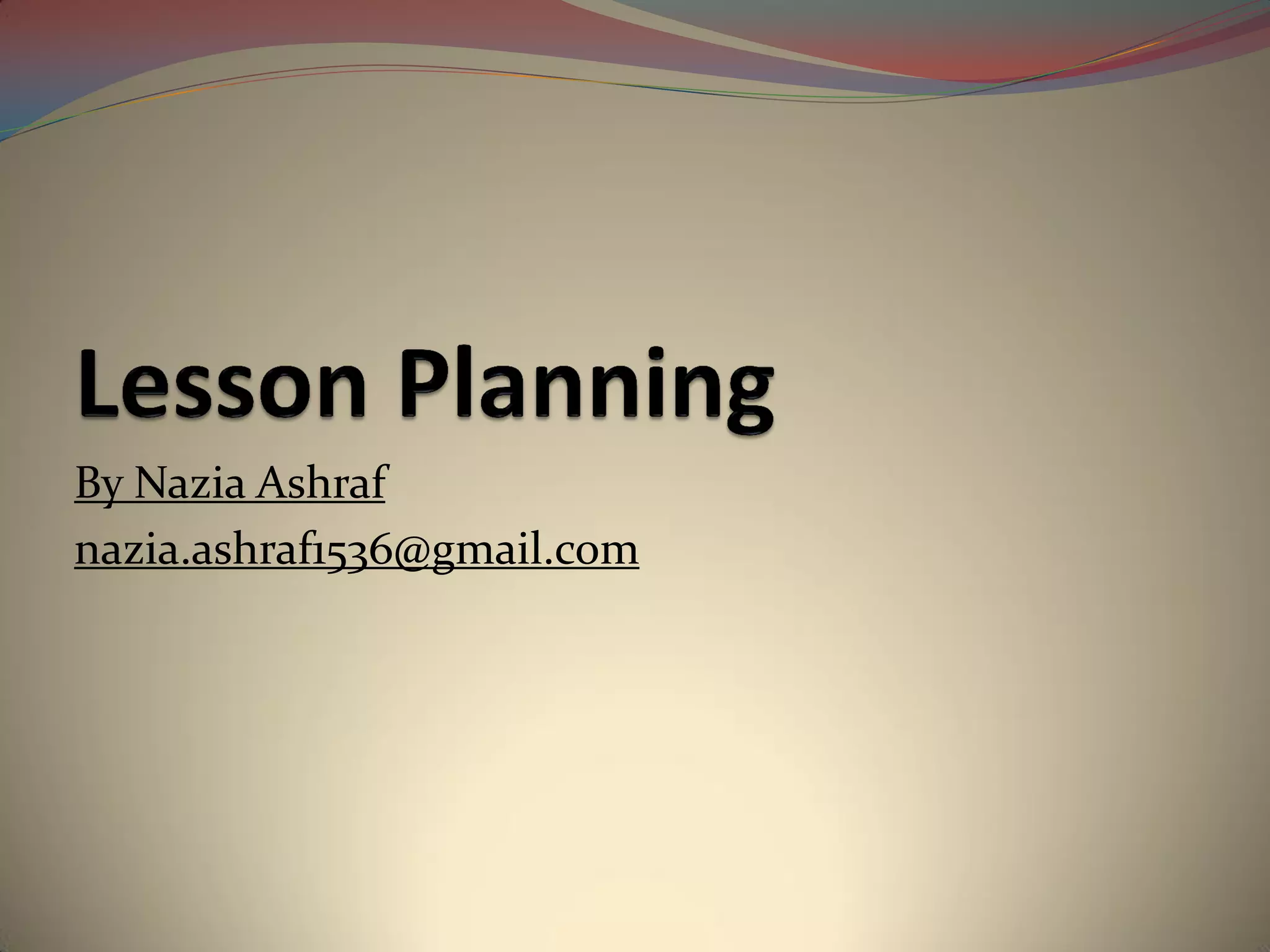 Lesson Planning

By Nazia Ashraf

nazia.ashraf1536@gmail.com